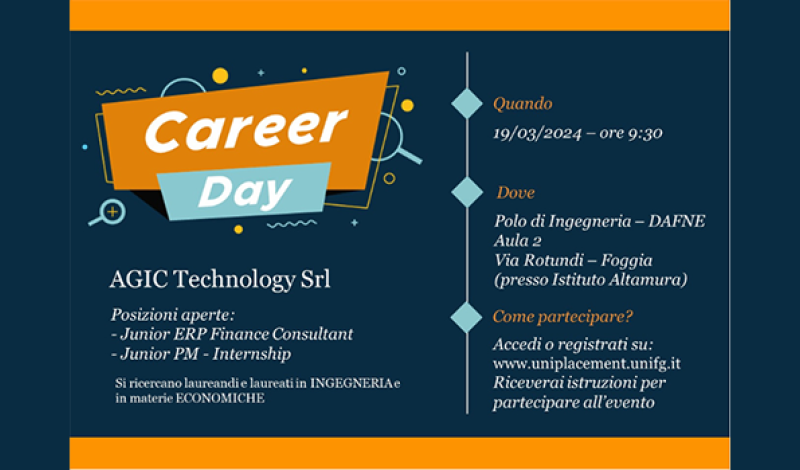 Career Day

AGIC Technology Srl

Posizioni aperte:
- Junior ERP Finance Consultant
- Junior PM - Internship

Si ricercano laureandi e laureati in INGEGNERIA e in materie ECONOMICHE

Quando
19/03/2024 – ore 9:30

Dove
Polo di Ingegneria – DAFNE
Aula 2
Via Rotundi – Foggia
(presso Istituto Altamura)

Come partecipare?
Accedi o registrati su:
www.uniplacement.unifg.it
Riceverai istruzioni per partecipare all'evento